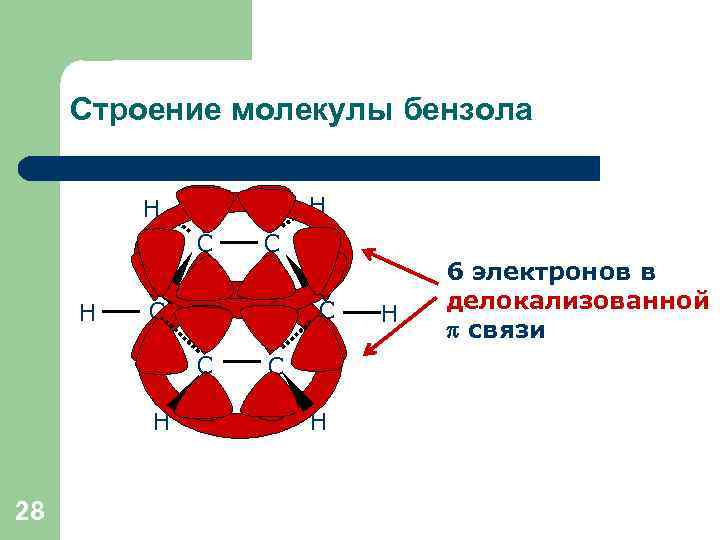 Строение молекулы бензола

H
H
C
C
H
C
C
H
C
C
H
H

6 электронов в делокализованной $\pi$ связи

28